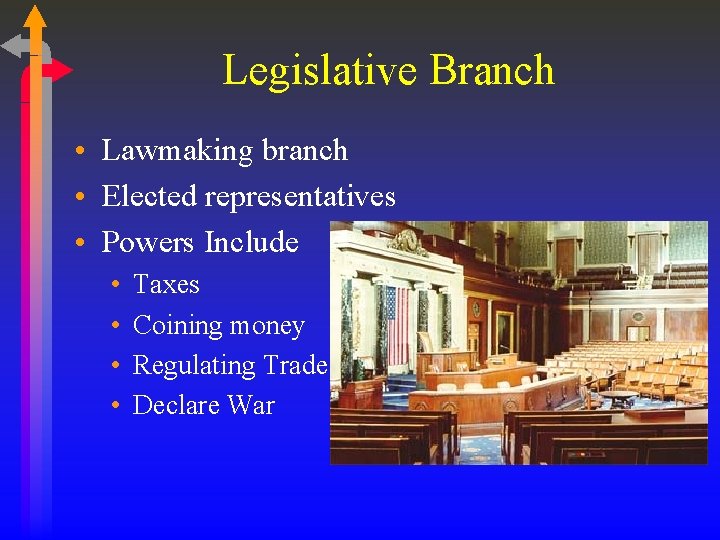 Legislative Branch

• Lawmaking branch
• Elected representatives
• Powers Include
  • Taxes
  • Coining money
  • Regulating Trade
  • Declare War